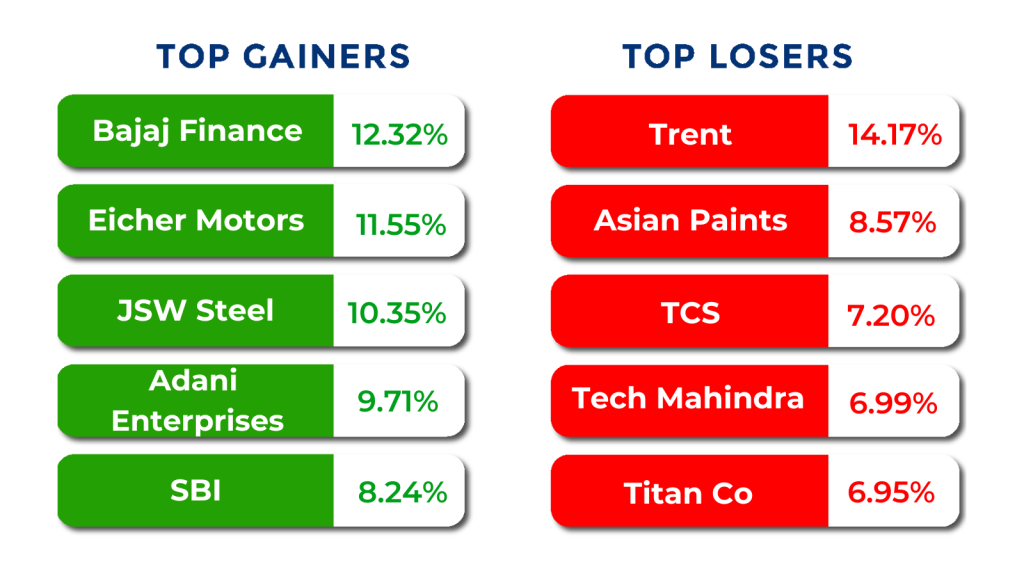 TOP GAINERS

| Bajaj Finance | 12.32% |
|---|---|
| Eicher Motors | 11.55% |
| JSW Steel | 10.35% |
| Adani Enterprises | 9.71% |
| SBI | 8.24% |

TOP LOSERS

| Trent | 14.17% |
|---|---|
| Asian Paints | 8.57% |
| TCS | 7.20% |
| Tech Mahindra | 6.99% |
| Titan Co | 6.95% |